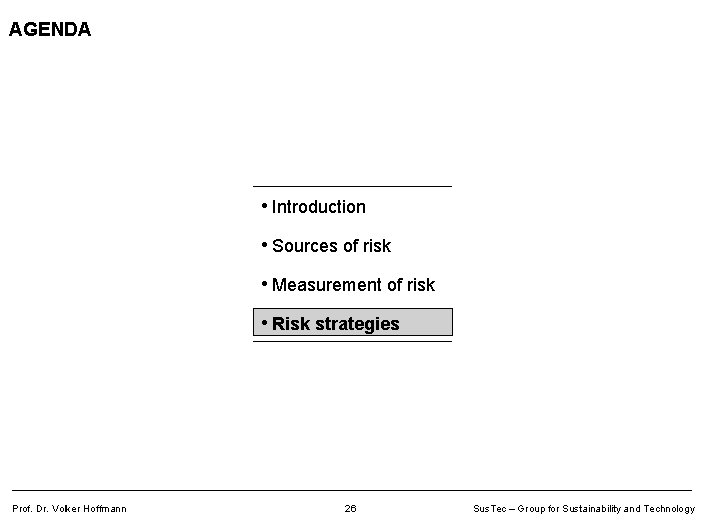 AGENDA

• Introduction

• Sources of risk

• Measurement of risk

• Risk strategies

Prof. Dr. Volker Hoffmann 26 SusTec – Group for Sustainability and Technology